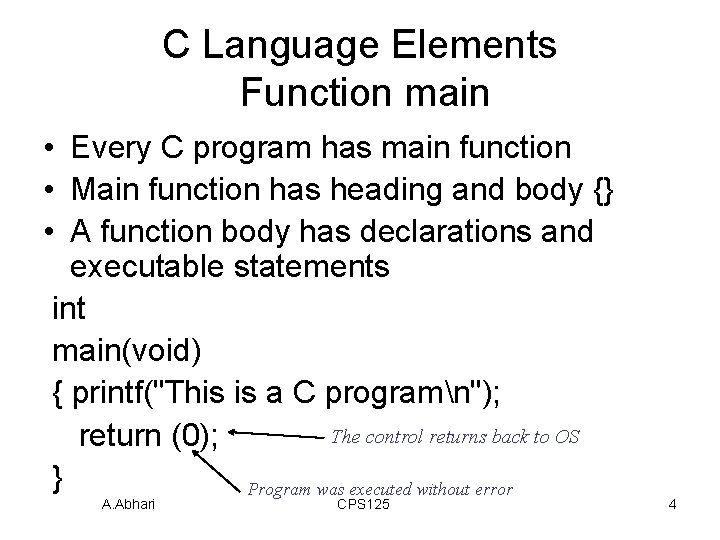 C Language Elements
Function main

• Every C program has main function
• Main function has heading and body {}
• A function body has declarations and executable statements

int
main(void)
{ printf("This is a C program\n");
return (0);
}

The control returns back to OS

Program was executed without error

A.Abhari

CPS125

4